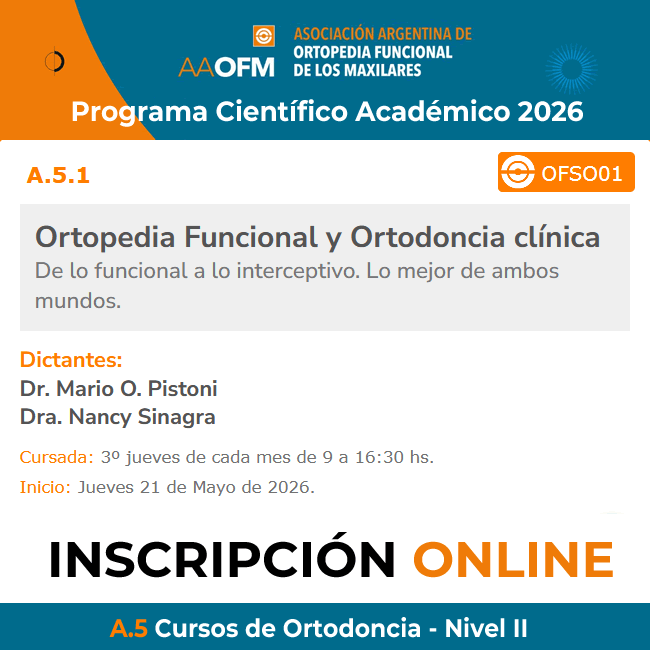 AAOFM ASOCIACIÓN ARGENTINA DE ORTOPEDIA FUNCIONAL DE LOS MAXILARES

Programa Científico Académico 2026

A.5.1

OFSO01

Ortopedia Funcional y Ortodoncia clínica
De lo funcional a lo interceptivo. Lo mejor de ambos mundos.

Dictantes:
Dr. Mario O. Pistoni
Dra. Nancy Sinagra

Cursada: 3º jueves de cada mes de 9 a 16:30 hs.

Inicio: Jueves 21 de Mayo de 2026.

INSCRIPCIÓN ONLINE

A.5 Cursos de Ortodoncia - Nivel II